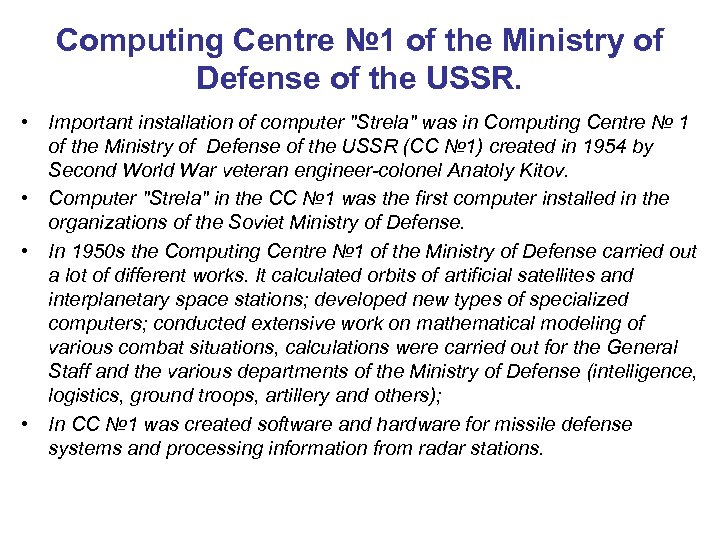 Computing Centre №1 of the Ministry of Defense of the USSR.

• Important installation of computer "Strela" was in Computing Centre № 1 of the Ministry of Defense of the USSR (CC №1) created in 1954 by Second World War veteran engineer-colonel Anatoly Kitov.
• Computer "Strela" in the CC №1 was the first computer installed in the organizations of the Soviet Ministry of Defense.
• In 1950s the Computing Centre №1 of the Ministry of Defense carried out a lot of different works. It calculated orbits of artificial satellites and interplanetary space stations; developed new types of specialized computers; conducted extensive work on mathematical modeling of various combat situations, calculations were carried out for the General Staff and the various departments of the Ministry of Defense (intelligence, logistics, ground troops, artillery and others);
• In CC №1 was created software and hardware for missile defense systems and processing information from radar stations.